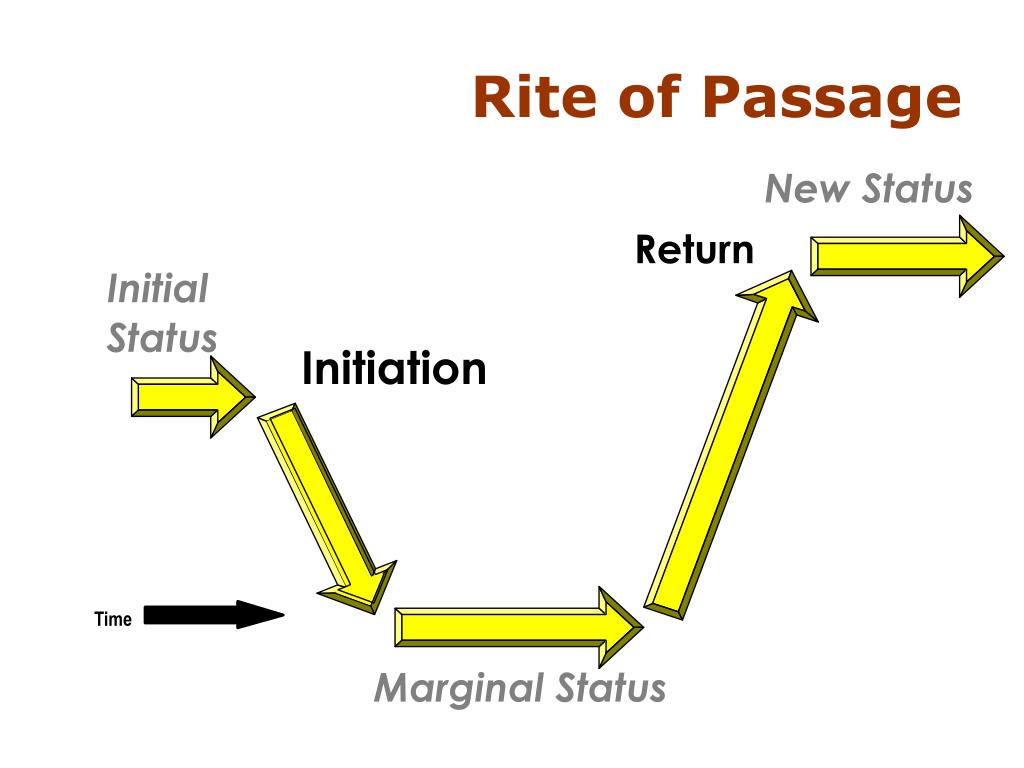 Rite of Passage

New Status

Return

Initial Status

Initiation

Time

Marginal Status